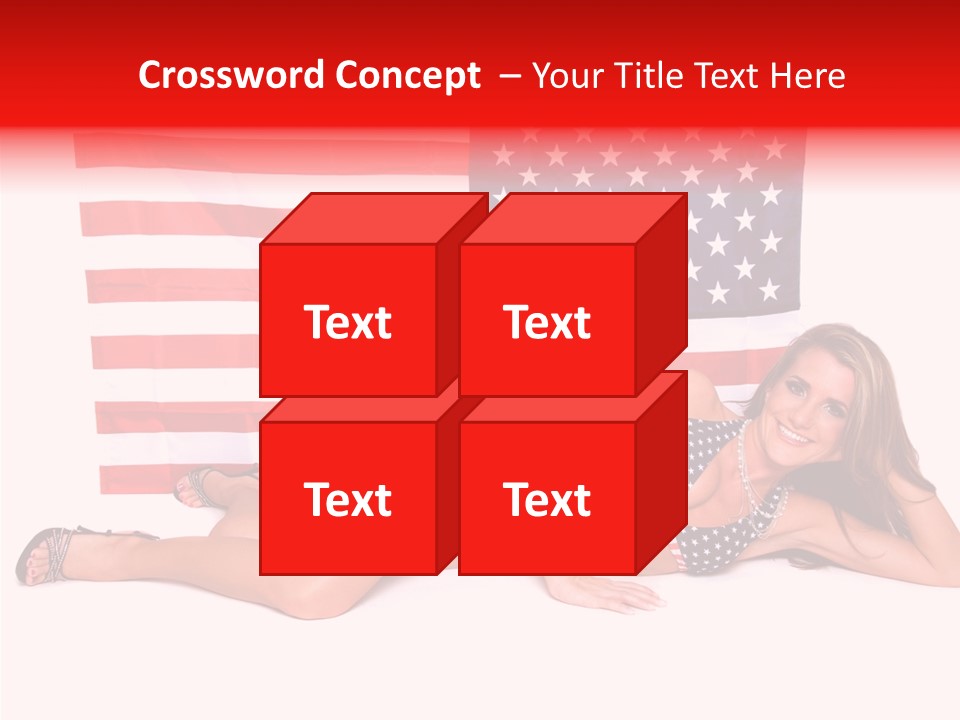 Crossword Concept – Your Title Text Here

Text

Text

Text

Text